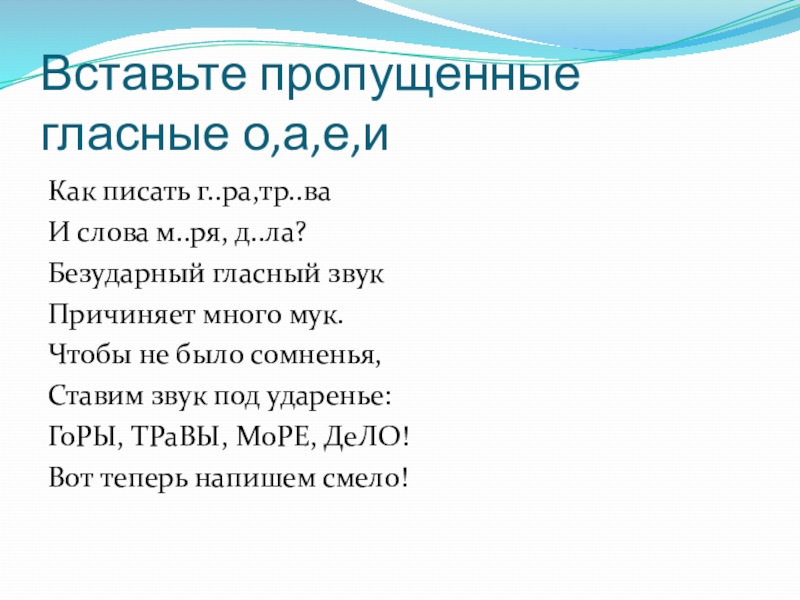 Вставьте пропущенные гласные о,а,е,и

Как писать г..ра,тр..ва
И слова м..ря, д..ла?
Безударный гласный звук
Причиняет много мук.
Чтобы не было сомненья,
Ставим звук под ударенье:
ГоРЫ, ТРаВЫ, МоРЕ, ДеЛО!
Вот теперь напишем смело!